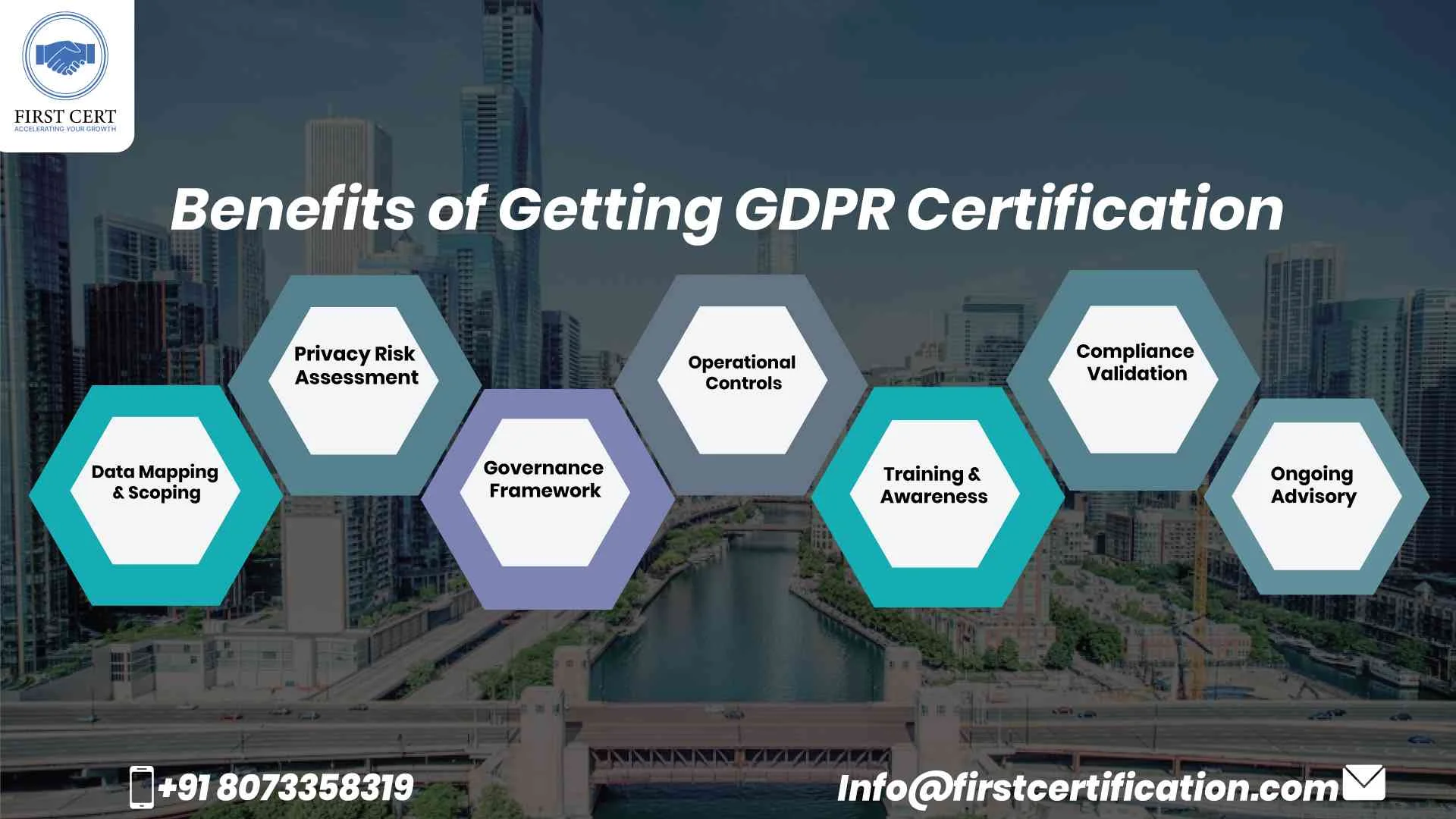 FIRST CERT
ACCELERATING YOUR GROWTH

Benefits of Getting GDPR Certification

Data Mapping & Scoping

Privacy Risk Assessment

Governance Framework

Operational Controls

Training & Awareness

Compliance Validation

Ongoing Advisory

+91 8073358319

Info@firstcertification.com